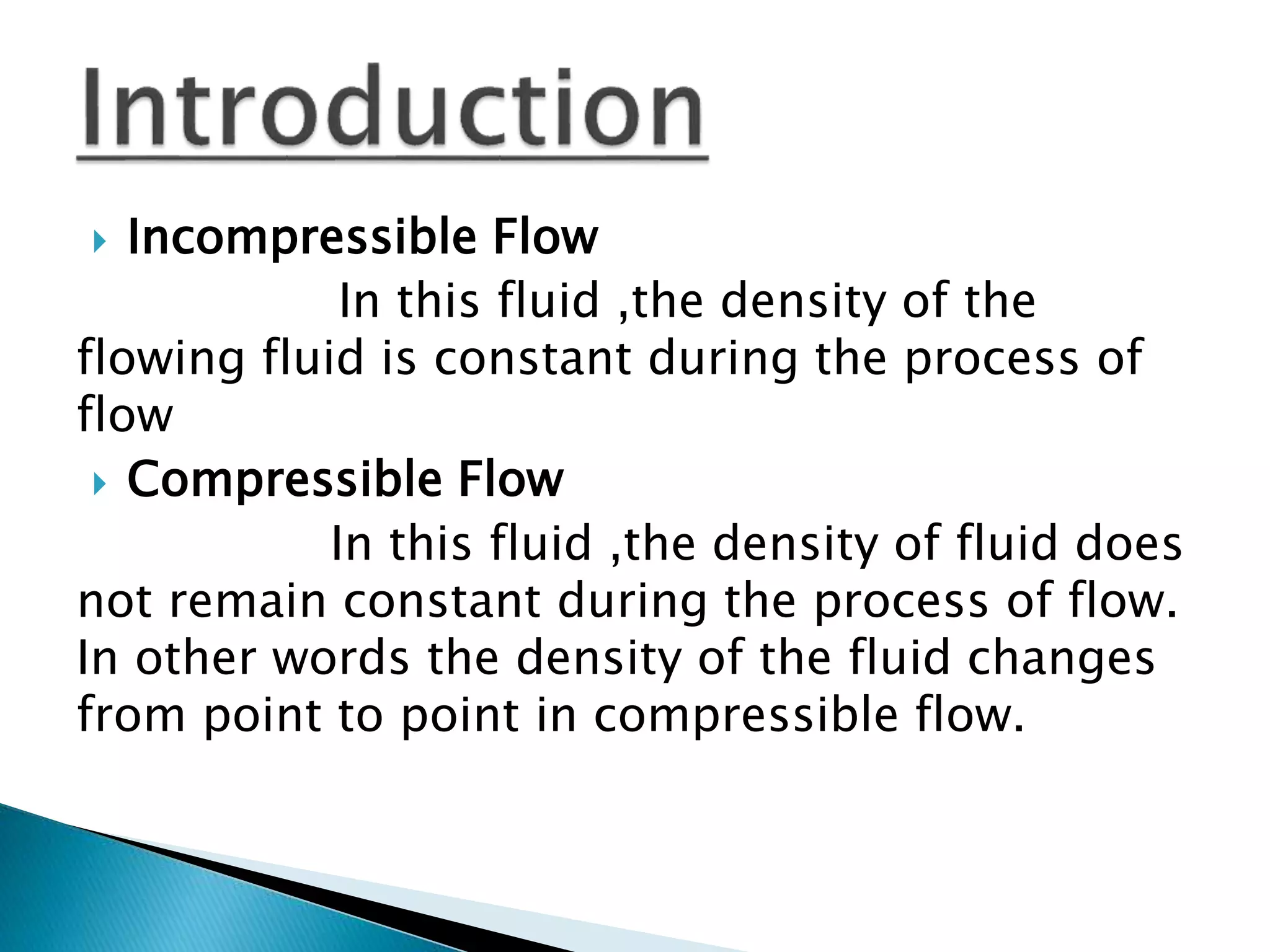 Introduction

Incompressible Flow

In this fluid ,the density of the flowing fluid is constant during the process of flow

Compressible Flow

In this fluid ,the density of fluid does not remain constant during the process of flow. In other words the density of the fluid changes from point to point in compressible flow.